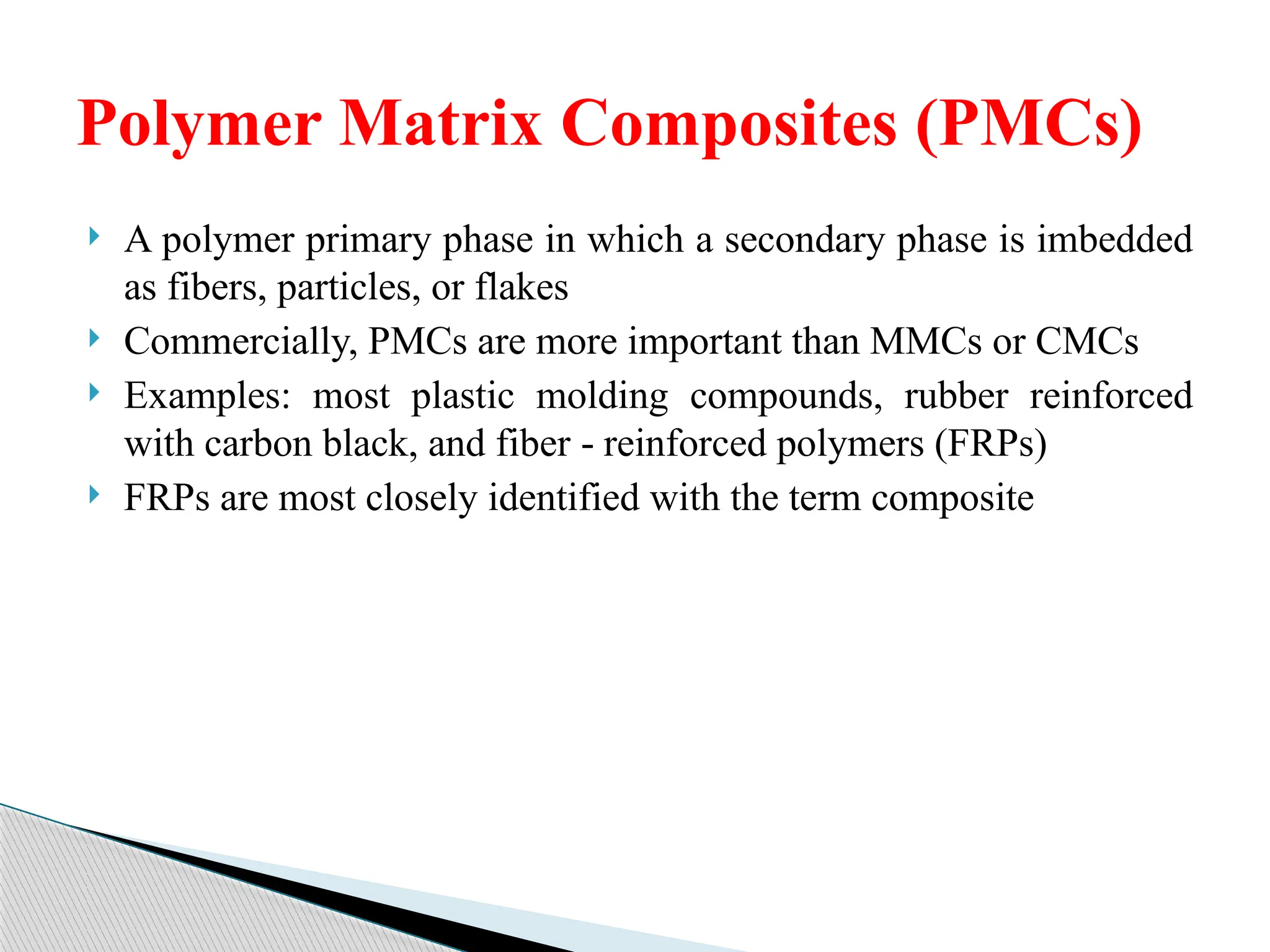 Polymer Matrix Composites (PMCs)

A polymer primary phase in which a secondary phase is imbedded as fibers, particles, or flakes

Commercially, PMCs are more important than MMCs or CMCs

Examples: most plastic molding compounds, rubber reinforced with carbon black, and fiber - reinforced polymers (FRPs)

FRPs are most closely identified with the term composite